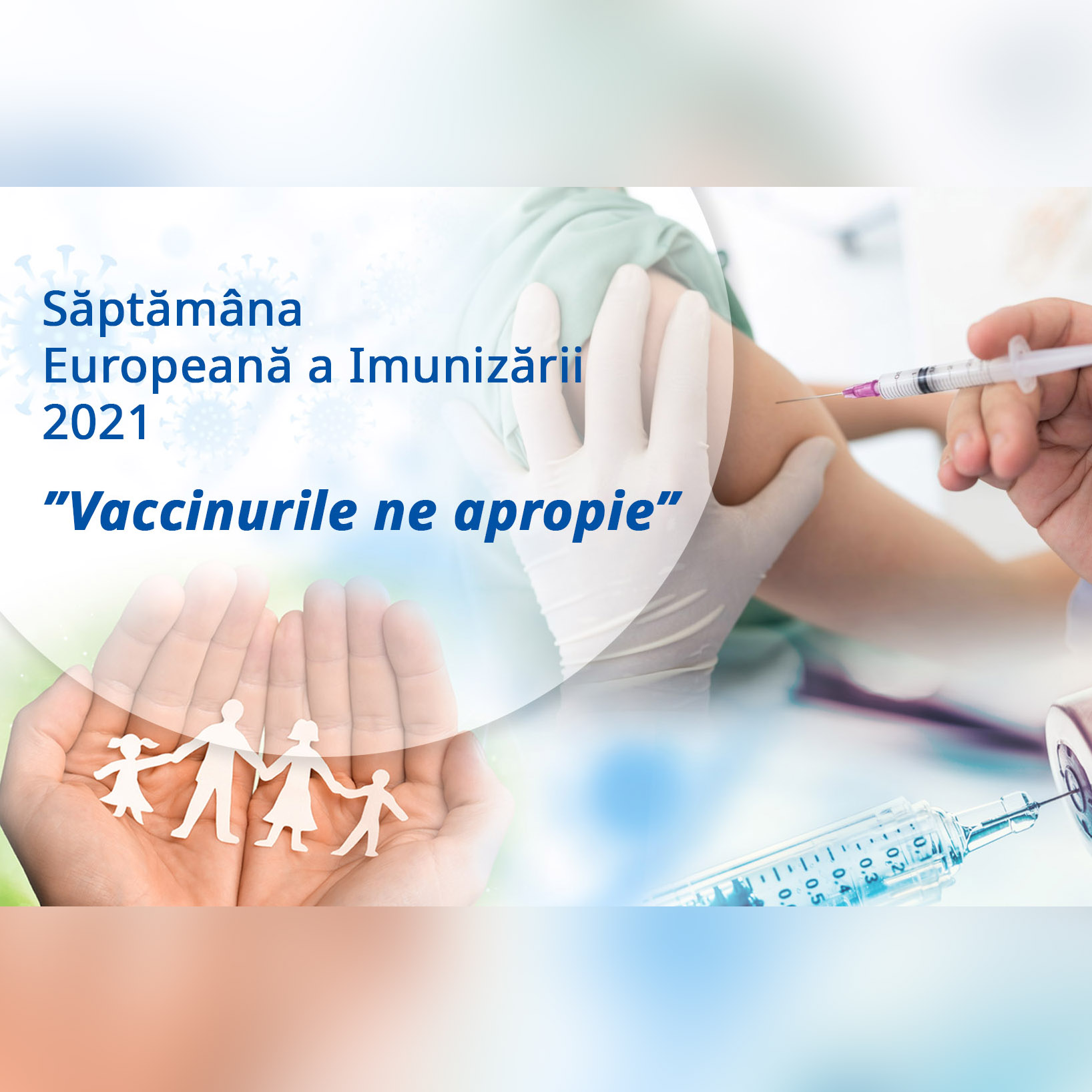 Săptămâna
Europeană a Imunizării
2021

”Vaccinurile ne apropie”

0.1
0.2
0.3
0.4
0.5